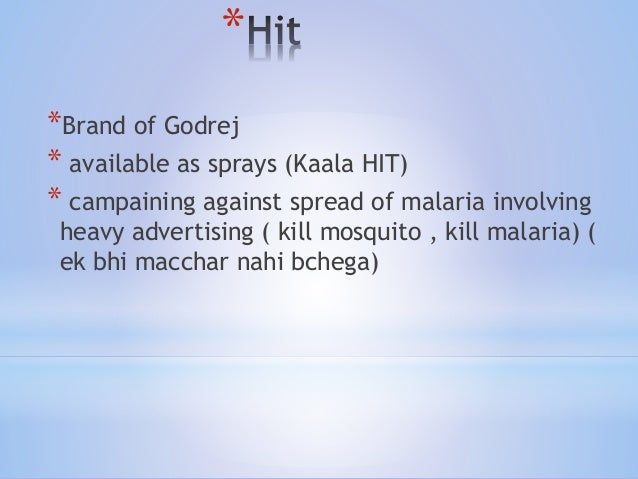 *Hit

*Brand of Godrej

* available as sprays (Kaala HIT)

* campaining against spread of malaria involving heavy advertising ( kill mosquito , kill malaria) ( ek bhi macchar nahi bchega)